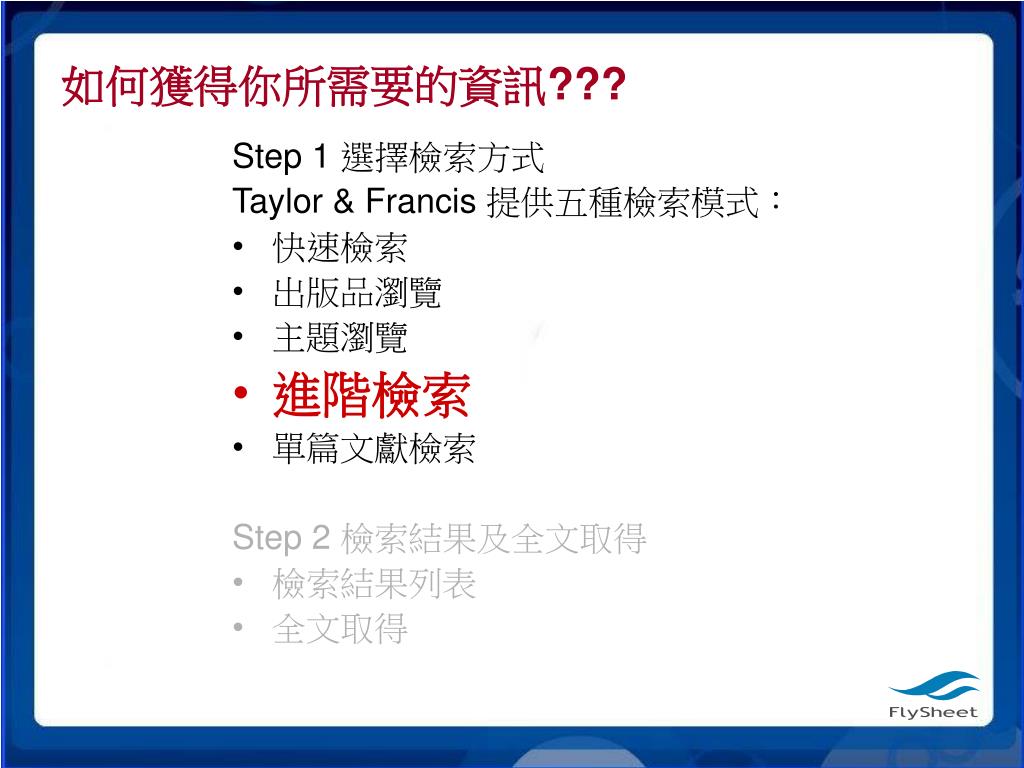 如何獲得你所需要的資訊???

Step 1 選擇檢索方式
Taylor & Francis 提供五種檢索模式：
• 快速檢索
• 出版品瀏覽
• 主題瀏覽
• 進階檢索
• 單篇文獻檢索

Step 2 檢索結果及全文取得
• 檢索結果列表
• 全文取得

FlySheet